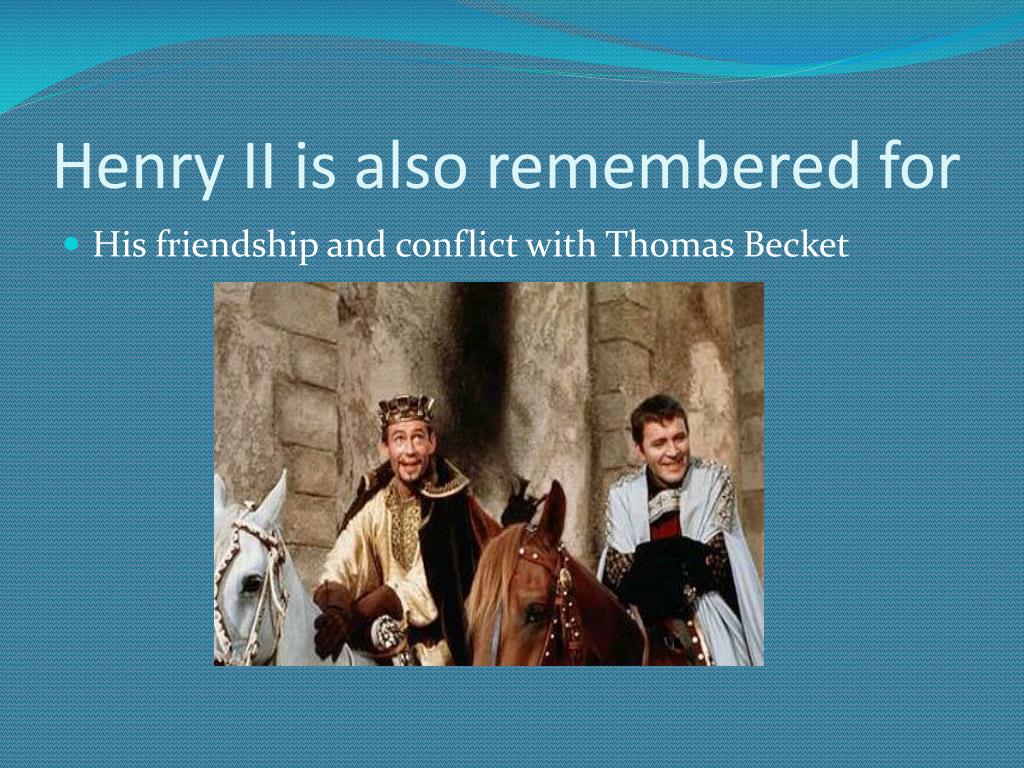 Henry II is also remembered for

His friendship and conflict with Thomas Becket